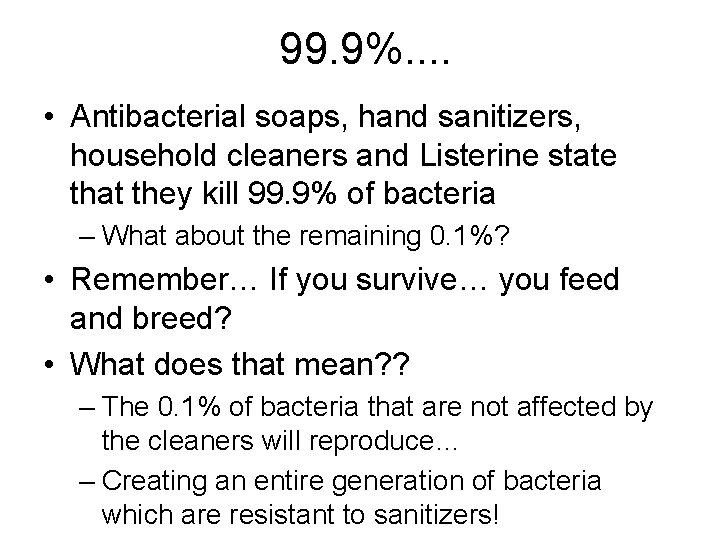 99.9%....

• Antibacterial soaps, hand sanitizers, household cleaners and Listerine state that they kill 99.9% of bacteria

– What about the remaining 0.1%?

• Remember… If you survive… you feed and breed?

• What does that mean??

– The 0.1% of bacteria that are not affected by the cleaners will reproduce…

– Creating an entire generation of bacteria which are resistant to sanitizers!